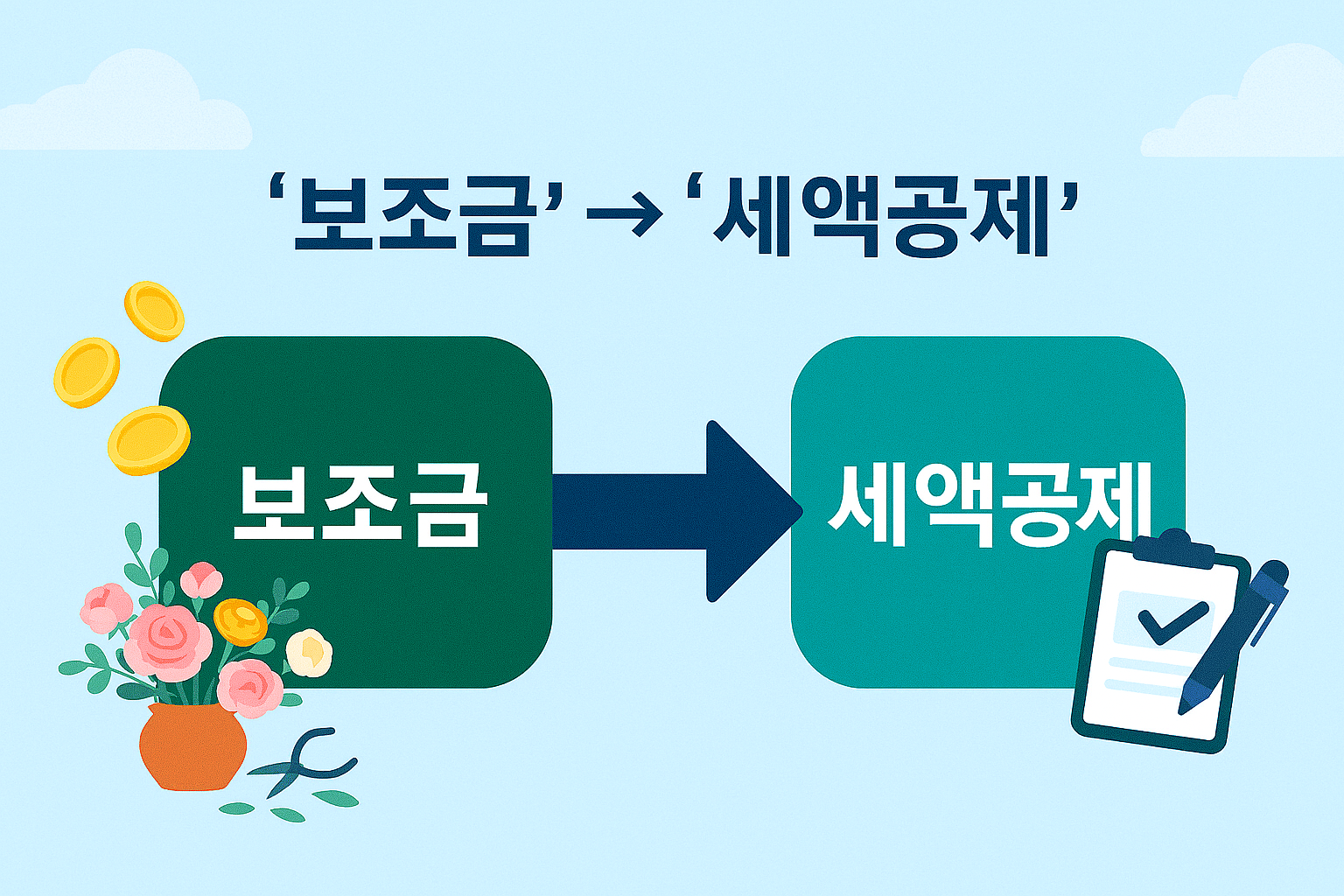 ‘보조금’ → ‘세액공제’

보조금

세액공제